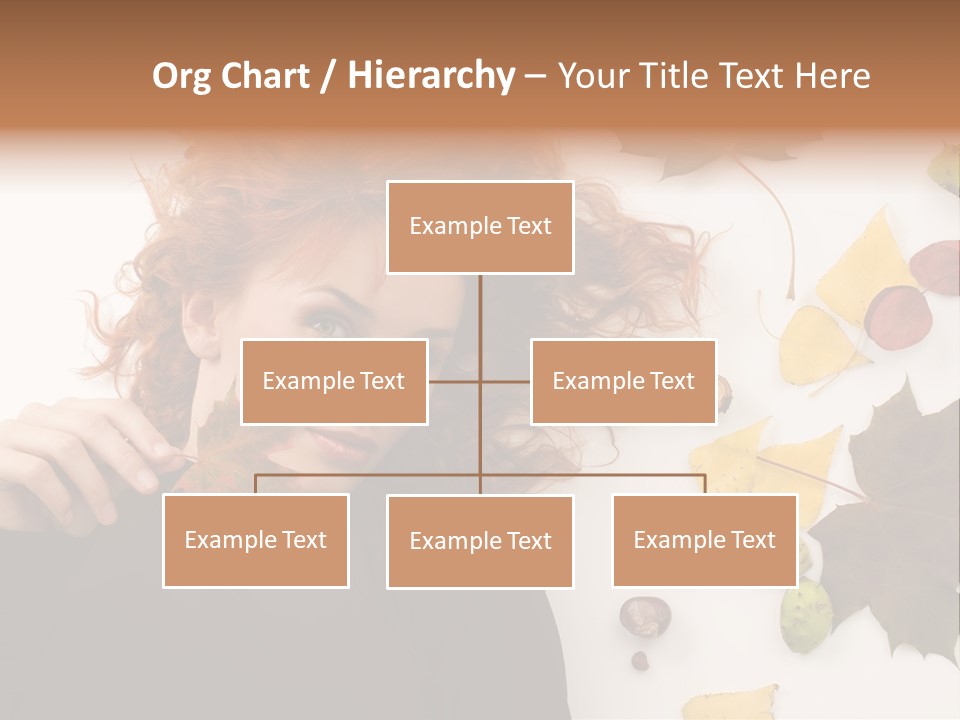 Org Chart / Hierarchy – Your Title Text Here

Example Text

Example Text

Example Text

Example Text

Example Text

Example Text